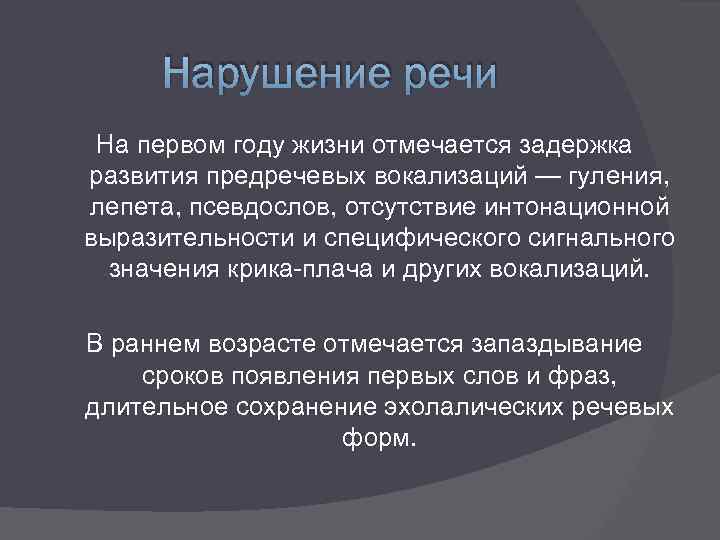 Нарушение речи

На первом году жизни отмечается задержка развития предречевых вокализаций — гуления, лепета, псевдослов, отсутствие интонационной выразительности и специфического сигнального значения крика-плача и других вокализаций.

В раннем возрасте отмечается запаздывание сроков появления первых слов и фраз, длительное сохранение эхолалических речевых форм.